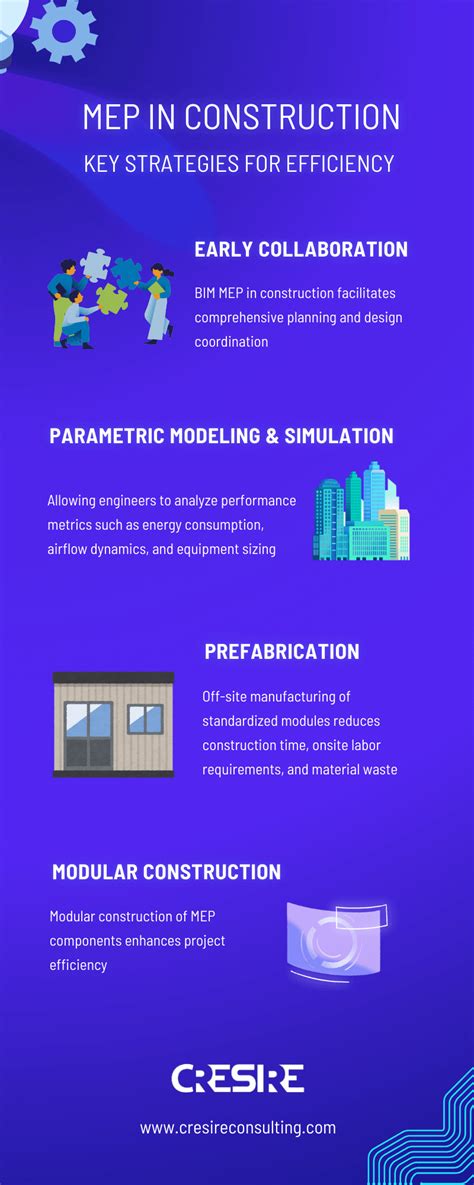 MEP IN CONSTRUCTION

KEY STRATEGIES FOR EFFICIENCY

EARLY COLLABORATION

BIM MEP in construction facilitates comprehensive planning and design coordination

PARAMETRIC MODELING & SIMULATION

Allowing engineers to analyze performance metrics such as energy consumption, airflow dynamics, and equipment sizing

PREFABRICATION

Off-site manufacturing of standardized modules reduces construction time, onsite labor requirements, and material waste

MODULAR CONSTRUCTION

Modular construction of MEP components enhances project efficiency

CRESIRE

www.cresireconsulting.com